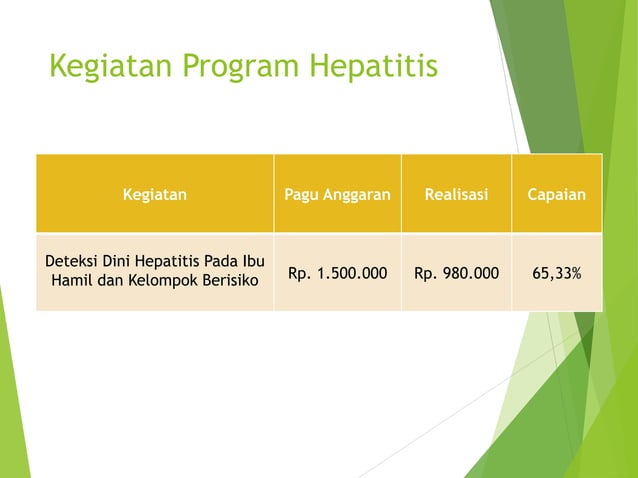 Kegiatan Program Hepatitis

| Kegiatan | Pagu Anggaran | Realisasi | Capaian |
|---|---|---|---|
| Deteksi Dini Hepatitis Pada Ibu Hamil dan Kelompok Berisiko | Rp. 1.500.000 | Rp. 980.000 | 65,33% |